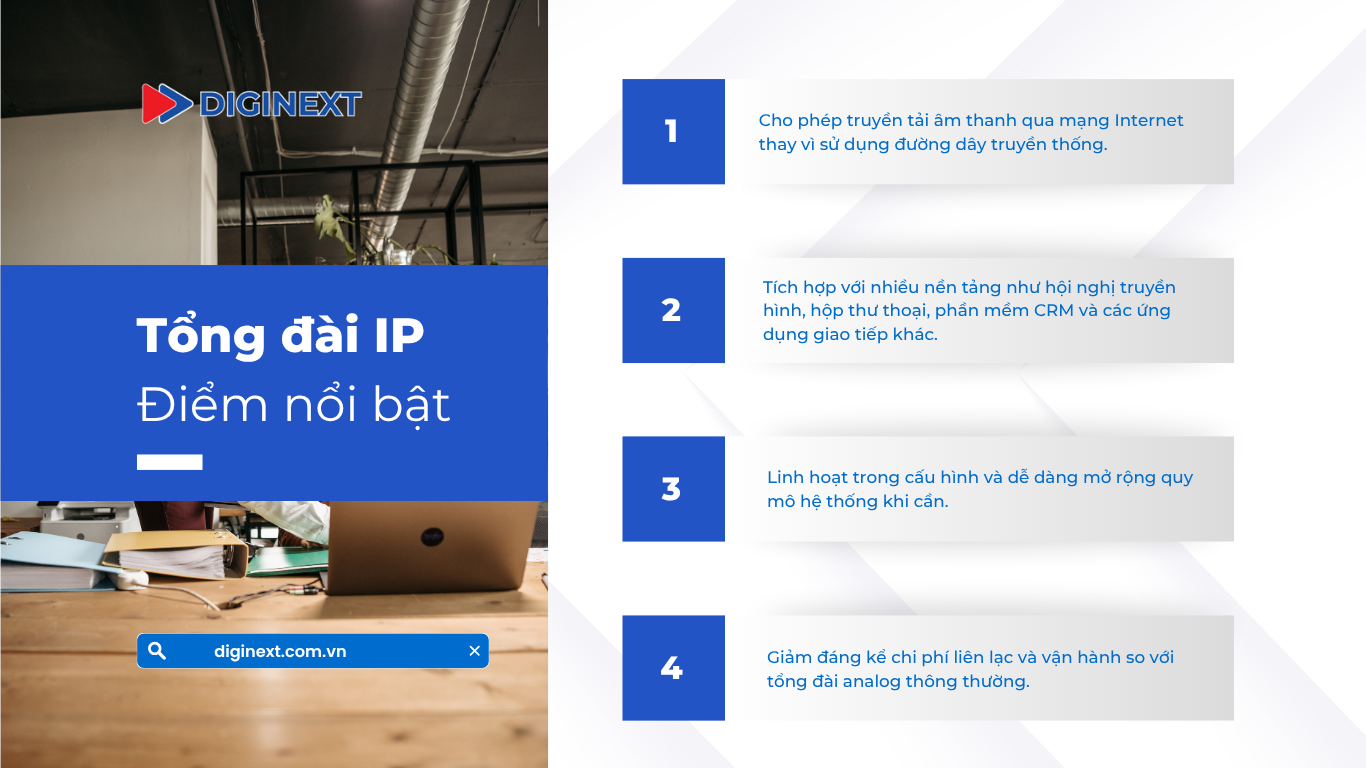 DIGINEXT

Tổng đài IP
Điểm nổi bật

diginext.com.vn

1
Cho phép truyền tải âm thanh qua mạng Internet thay vì sử dụng đường dây truyền thống.

2
Tích hợp với nhiều nền tảng như hội nghị truyền hình, hộp thư thoại, phần mềm CRM và các ứng dụng giao tiếp khác.

3
Linh hoạt trong cấu hình và dễ dàng mở rộng quy mô hệ thống khi cần.

4
Giảm đáng kể chi phí liên lạc và vận hành so với tổng đài analog thông thường.